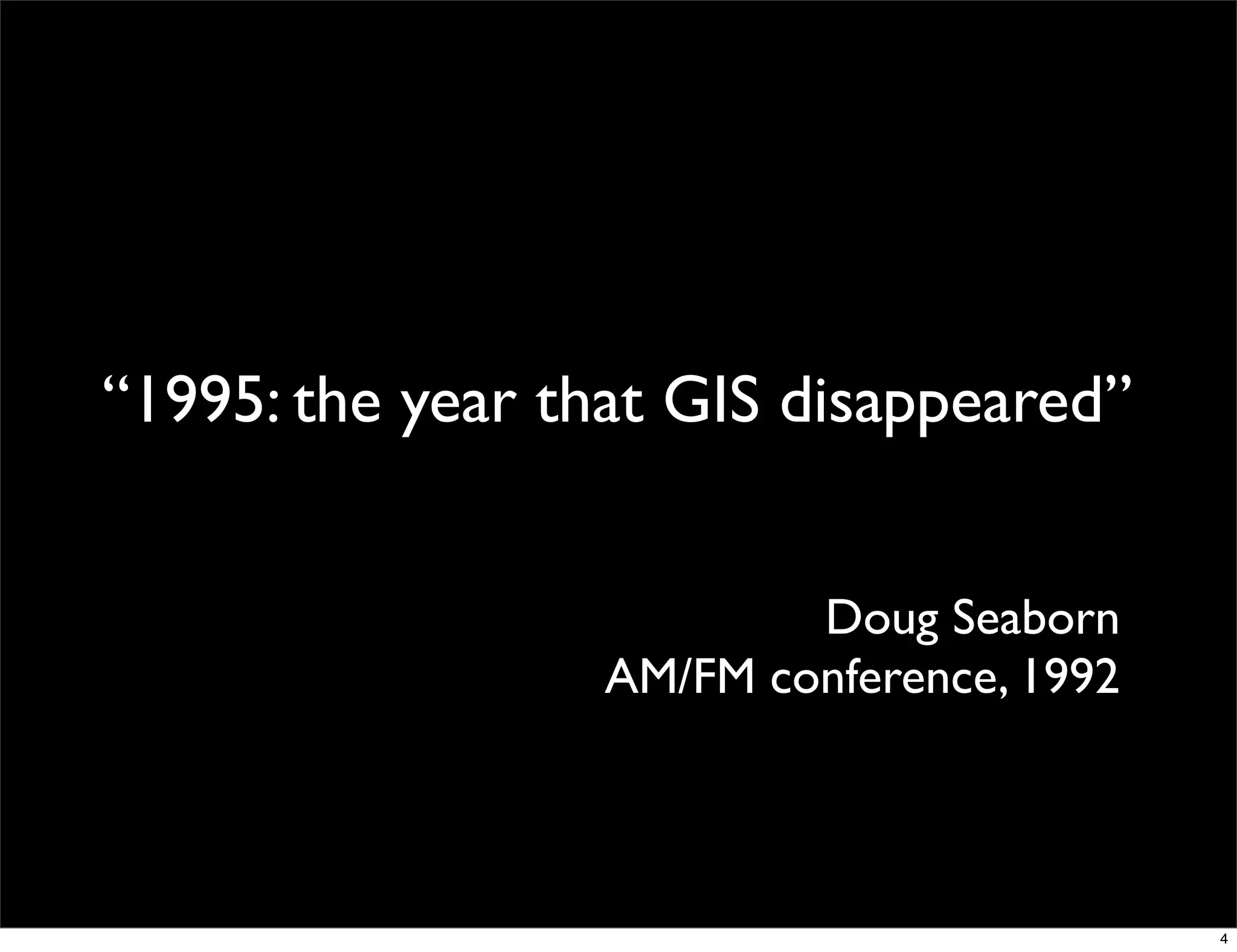 “1995: the year that GIS disappeared”

Doug Seaborn
AM/FM conference, 1992

4